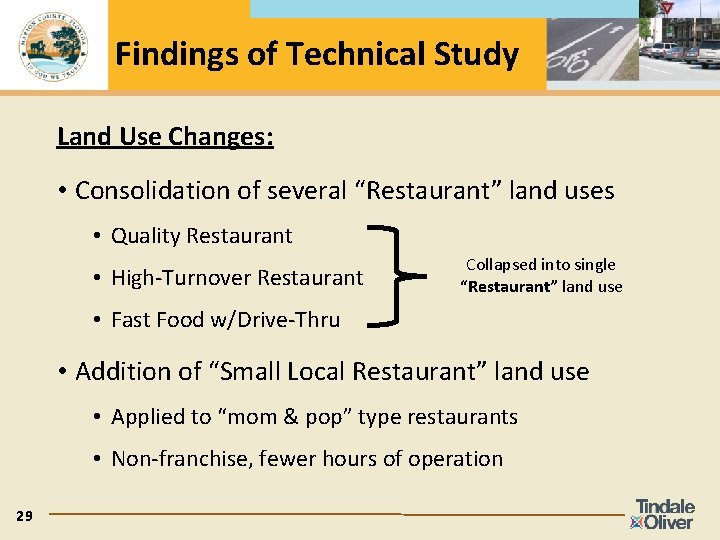 MARION COUNTY, FLORIDA
IN GOD WE TRUST

Findings of Technical Study

Land Use Changes:

• Consolidation of several “Restaurant” land uses

• Quality Restaurant
• High-Turnover Restaurant
• Fast Food w/Drive-Thru

Collapsed into single “Restaurant” land use

• Addition of “Small Local Restaurant” land use

• Applied to “mom & pop” type restaurants
• Non-franchise, fewer hours of operation

29

Tindale Oliver